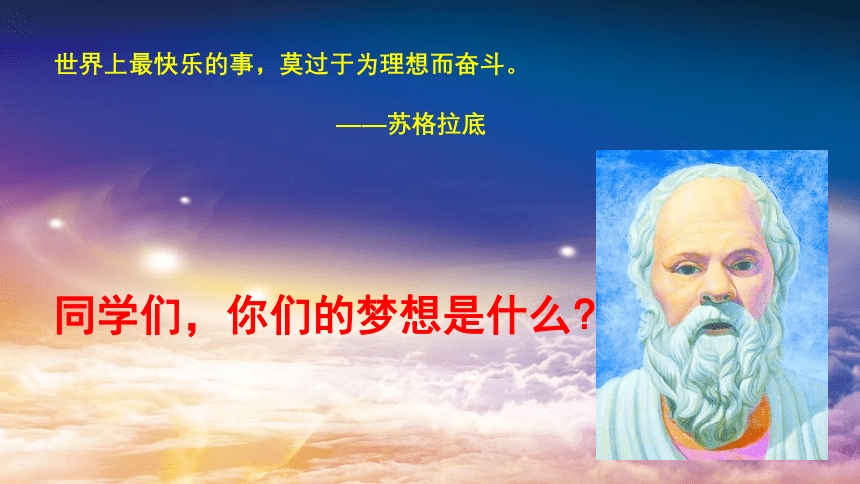 世界上最快乐的事，莫过于为理想而奋斗。

——苏格拉底

同学们，你们的梦想是什么？